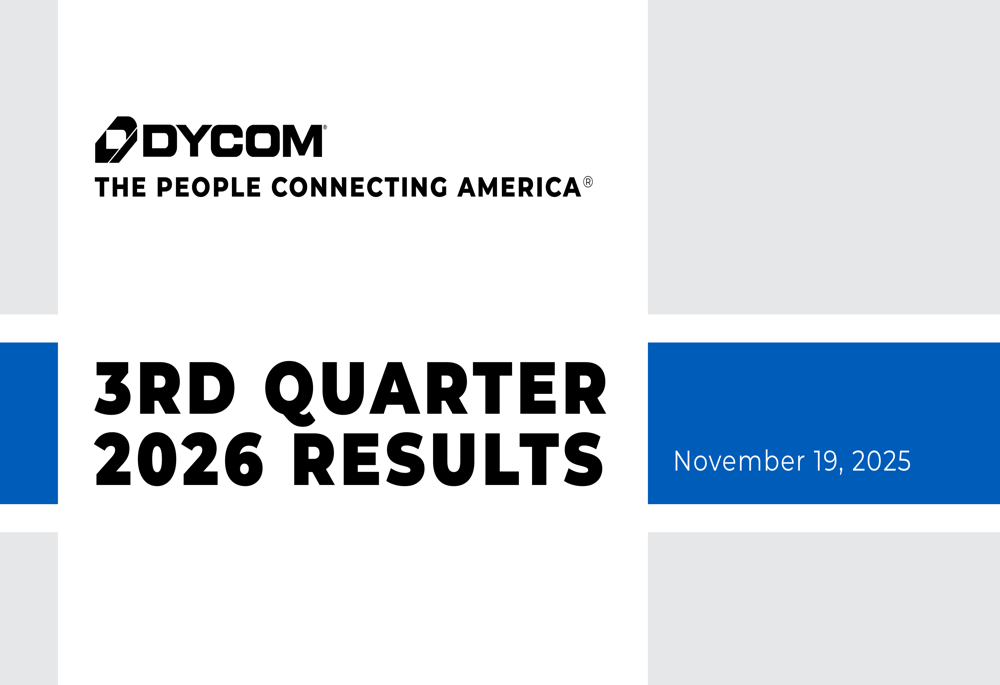 DYCOM®
THE PEOPLE CONNECTING AMERICA®

3RD QUARTER 2026 RESULTS

November 19, 2025